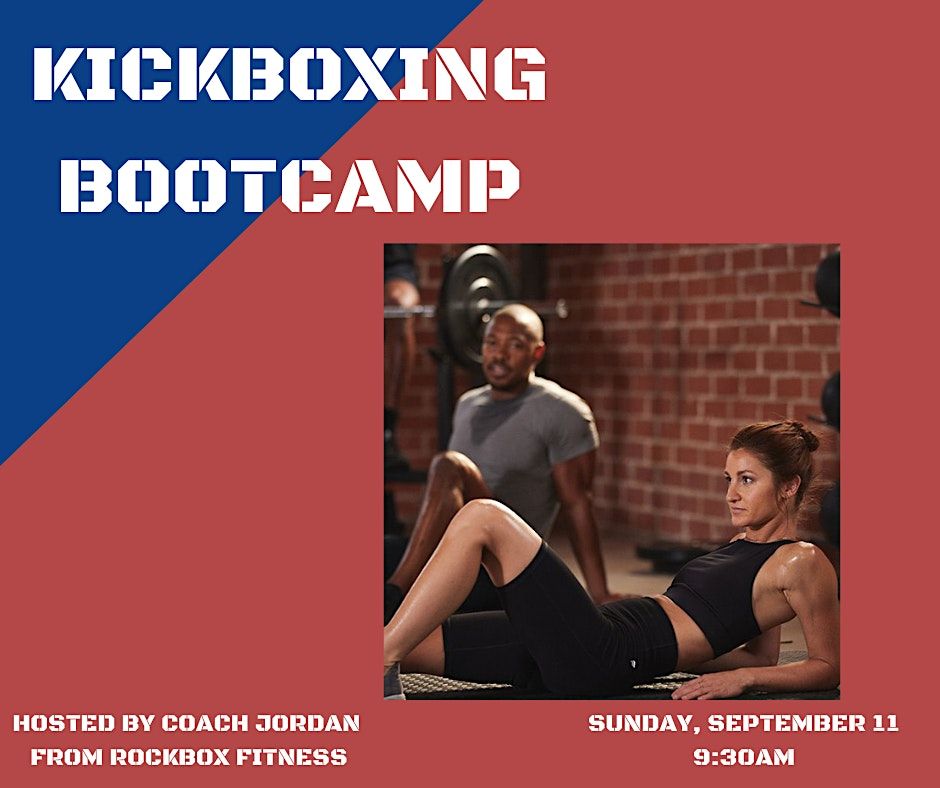 KICKBOXING BOOTCAMP

HOSTED BY COACH JORDAN FROM ROCKBOX FITNESS

SUNDAY, SEPTEMBER 11
9:30AM